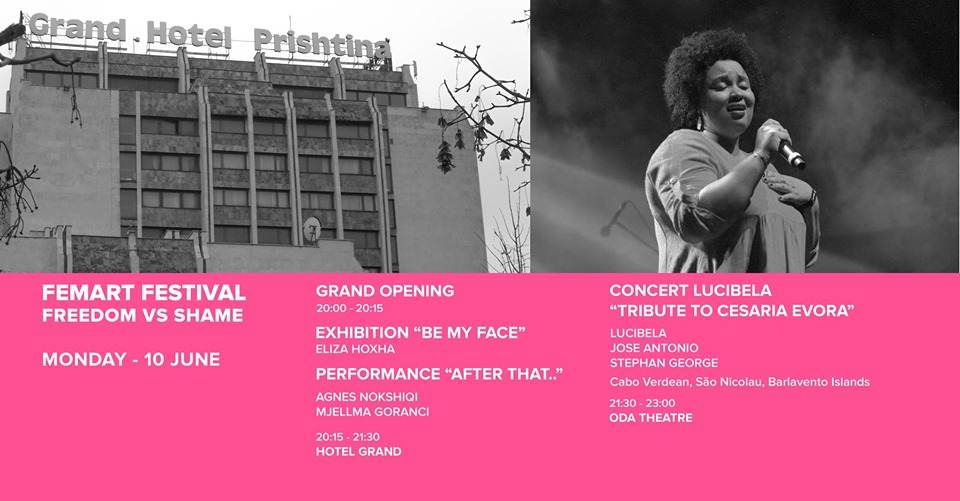 Grand Hotel Prishtina

FEMART FESTIVAL
FREEDOM VS SHAME

MONDAY - 10 JUNE

GRAND OPENING
20:00 - 20:15

EXHIBITION "BE MY FACE"
ELIZA HOXHA

PERFORMANCE "AFTER THAT.."
AGNES NOKSHIQI
MJELLMA GORANCI

20:15 - 21:30
HOTEL GRAND

CONCERT LUCIBELA
"TRIBUTE TO CESARIA EVORA"

LUCIBELA
JOSE ANTONIO
STEPHAN GEORGE

Cabo Verdean, São Nicolau, Barlavento Islands

21:30 - 23:00
ODA THEATRE